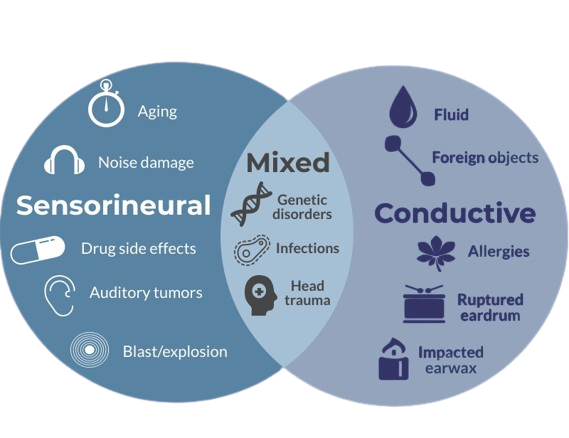 Aging

Noise damage

Sensorineural

Drug side effects

Auditory tumors

Blast/explosion

Mixed

Genetic disorders

Infections

Head trauma

Fluid

Foreign objects

Conductive

Allergies

Ruptured eardrum

Impacted earwax